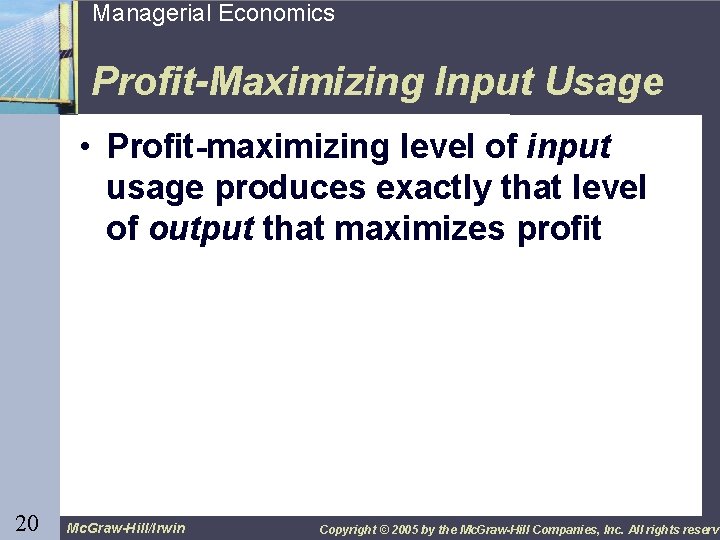 Managerial Economics

Profit-Maximizing Input Usage

• Profit-maximizing level of input usage produces exactly that level of output that maximizes profit

20

McGraw-Hill/Irwin

Copyright © 2005 by the McGraw-Hill Companies, Inc. All rights reserv